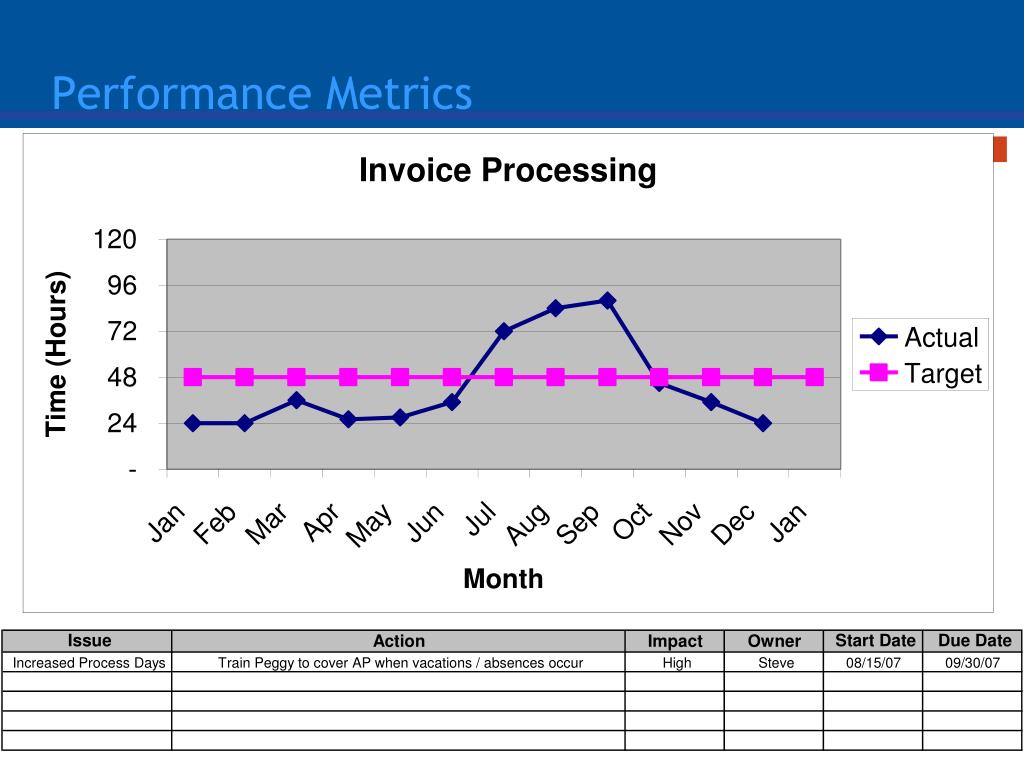 Performance Metrics

Invoice Processing

Time (Hours)

120
96
72
48
24
-

Jan Feb Mar Apr May Jun Jul Aug Sep Oct Nov Dec Jan

Month

Actual
Target

| Issue | Action | Impact | Owner | Start Date | Due Date |
|---|---|---|---|---|---|
| Increased Process Days | Train Peggy to cover AP when vacations / absences occur | High | Steve | 08/15/07 | 09/30/07 |
| | | | | | |
| | | | | | |
| | | | | | |
| | | | | | |